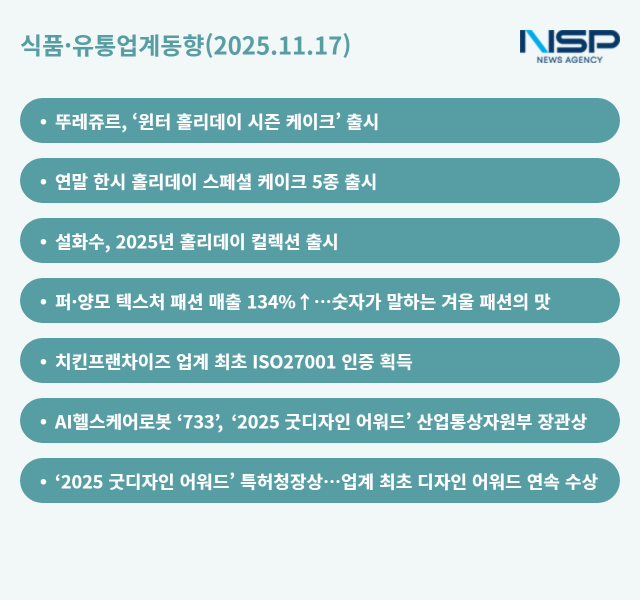 식품·유통업계동향(2025.11.17)

NSP
NEWS AGENCY

• 뚜레쥬르, '윈터 홀리데이 시즌 케이크' 출시

• 연말 한시 홀리데이 스페셜 케이크 5종 출시

• 설화수, 2025년 홀리데이 컬렉션 출시

• 퍼·양모 텍스처 패션 매출 134%↑…숫자가 말하는 겨울 패션의 맛

• 치킨프랜차이즈 업계 최초 ISO27001 인증 획득

• AI헬스케어로봇 '733', '2025 굿디자인 어워드' 산업통상자원부 장관상

• '2025 굿디자인 어워드' 특허청장상…업계 최초 디자인 어워드 연속 수상